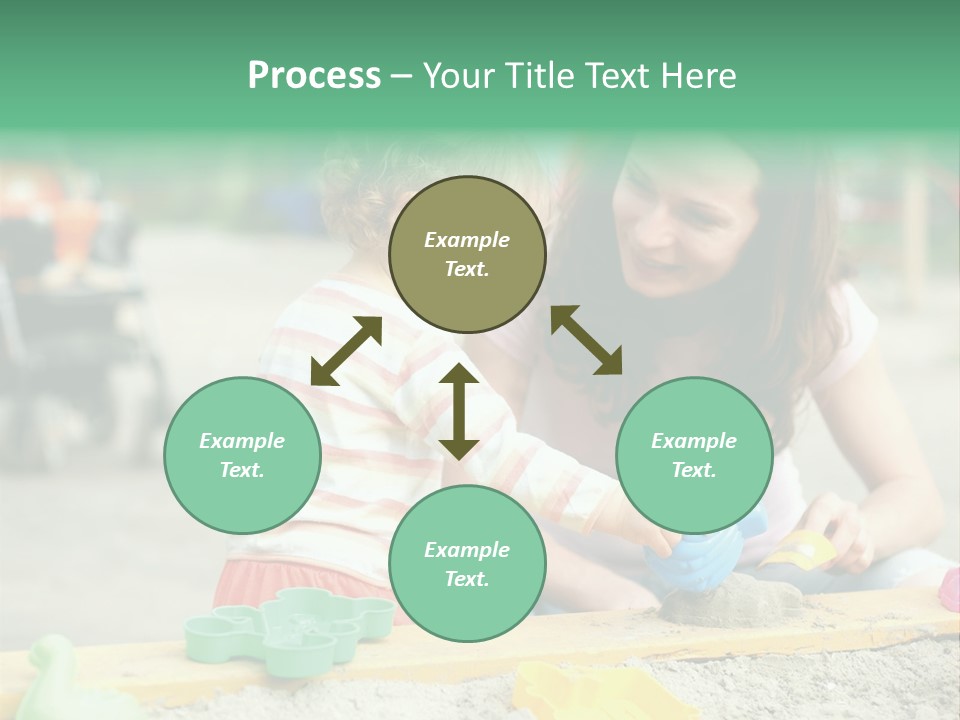 Process – Your Title Text Here

Example Text.

Example Text.

Example Text.

Example Text.